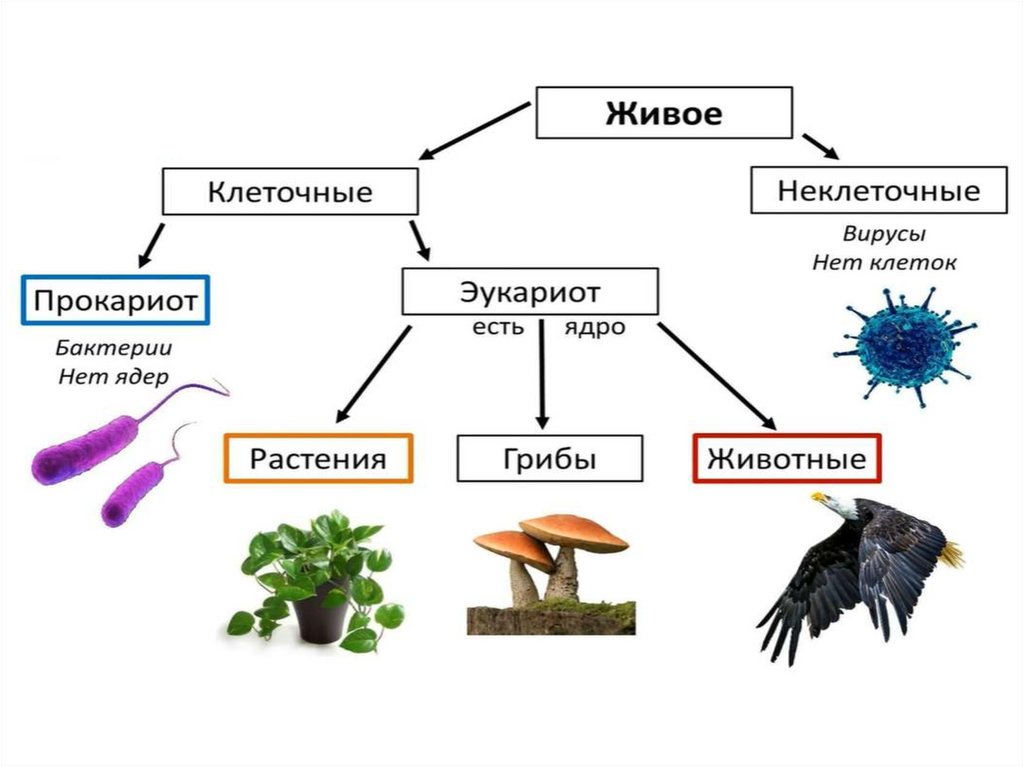 Живое

Клеточные

Неклеточные

Вирусы
Нет клеток

Прокариот

Бактерии
Нет ядер

Эукариот
есть ядро

Растения

Грибы

Животные